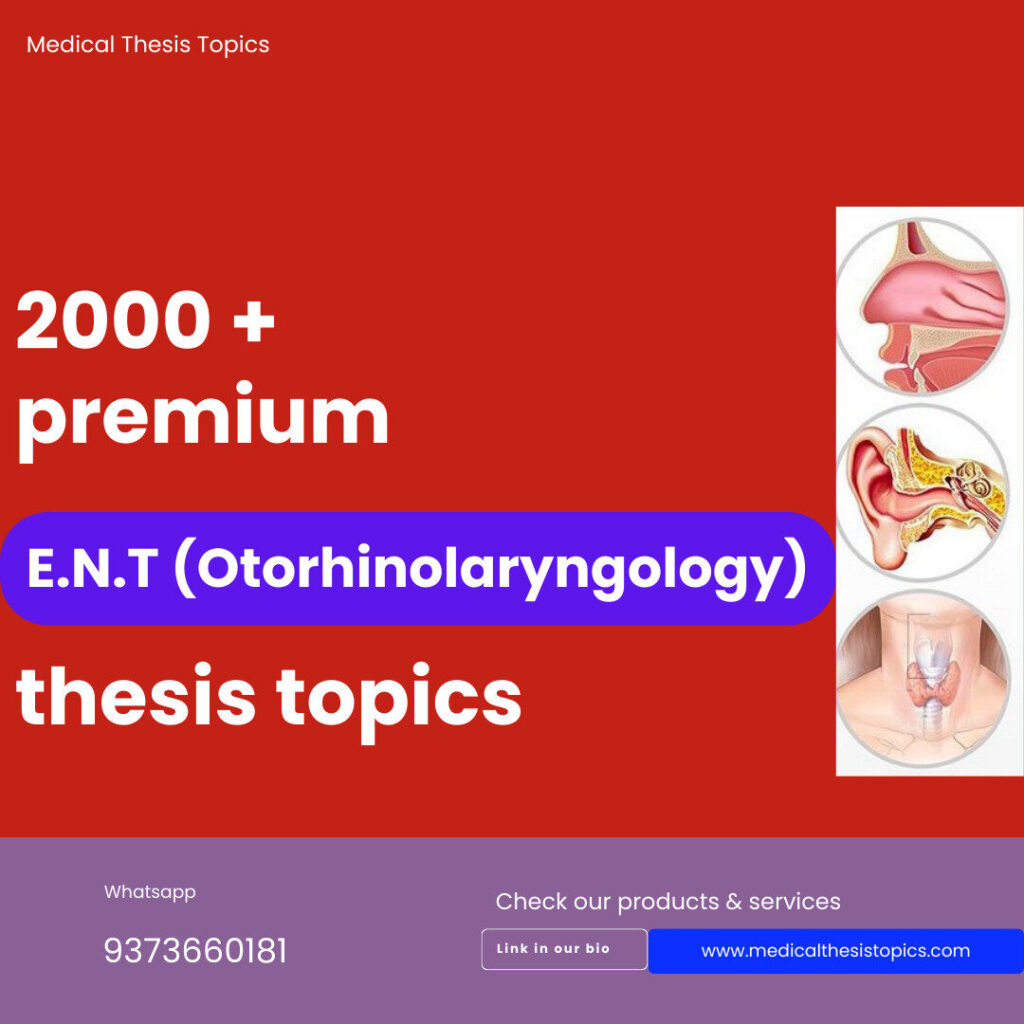 Medical Thesis Topics

2000 + premium

E.N.T (Otorhinolaryngology)

thesis topics

Whatsapp

9373660181

Check our products & services

Link in our bio

www.medicalthesistopics.com